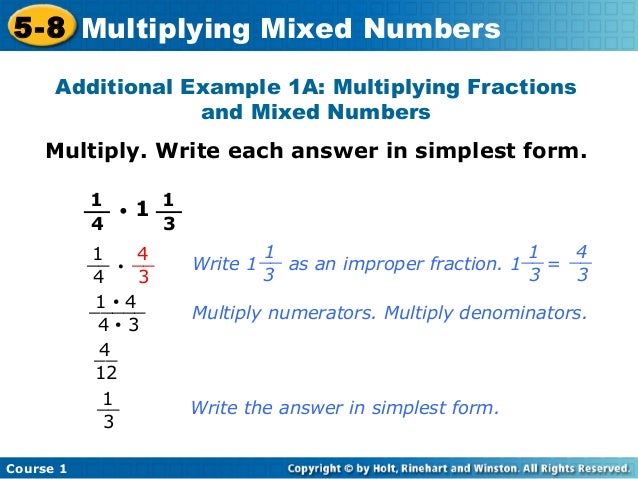 5-8 Multiplying Mixed Numbers

Additional Example 1A: Multiplying Fractions and Mixed Numbers

Multiply. Write each answer in simplest form.

$\frac{1}{4} \cdot 1\frac{1}{3}$

$\frac{1}{4} \cdot \frac{4}{3}$ Write $1\frac{1}{3}$ as an improper fraction. $1\frac{1}{3} = \frac{4}{3}$

$\frac{1 \cdot 4}{4 \cdot 3}$ Multiply numerators. Multiply denominators.

$\frac{4}{12}$

$\frac{1}{3}$ Write the answer in simplest form.

Course 1

Copyright © by Holt, Rinehart and Winston. All Rights Reserved.